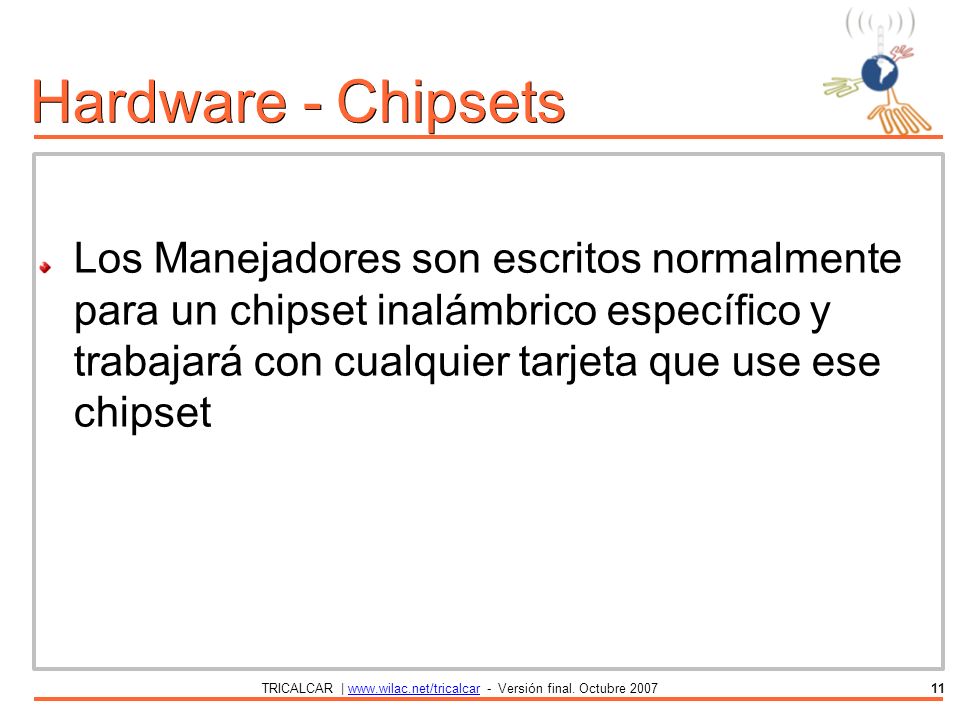 Hardware - Chipsets

Los Manejadores son escritos normalmente para un chipset inalámbrico específico y trabajará con cualquier tarjeta que use ese chipset

TRICALCAR | www.wilac.net/tricalcar - Versión final. Octubre 2007

11